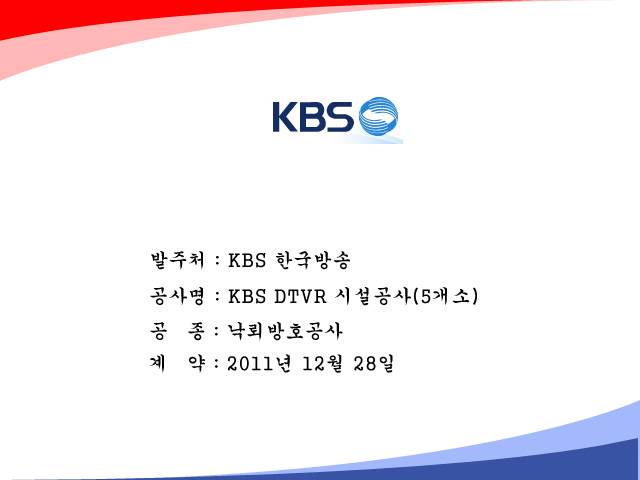 KBS

발주처 : KBS 한국방송

공사명 : KBS DTVR 시설공사(5개소)

공 종 : 낙뢰방호공사

계 약 : 2011년 12월 28일